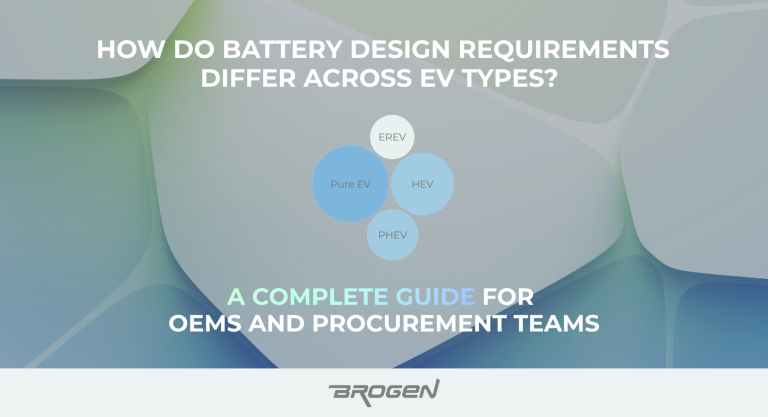 HOW DO BATTERY DESIGN REQUIREMENTS DIFFER ACROSS EV TYPES?

EREV
Pure EV
HEV
PHEV

A COMPLETE GUIDE FOR OEMS AND PROCUREMENT TEAMS

BROGEN